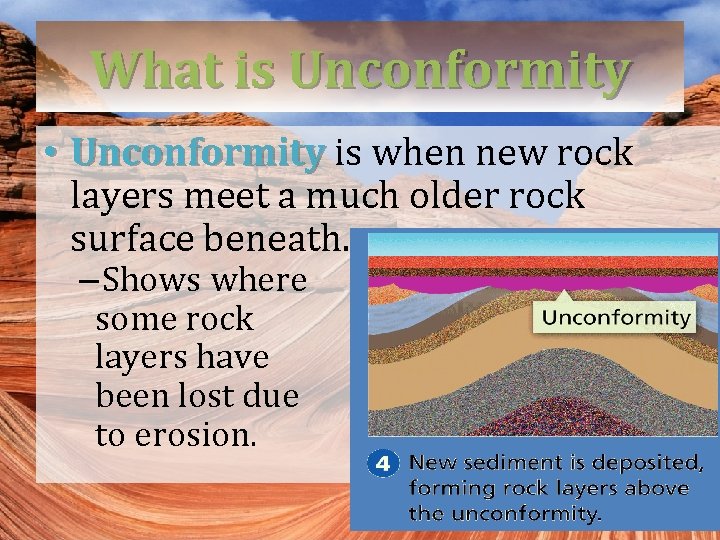 What is Unconformity

• Unconformity is when new rock layers meet a much older rock surface beneath.

–Shows where some rock layers have been lost due to erosion.

Unconformity

4 New sediment is deposited, forming rock layers above the unconformity.